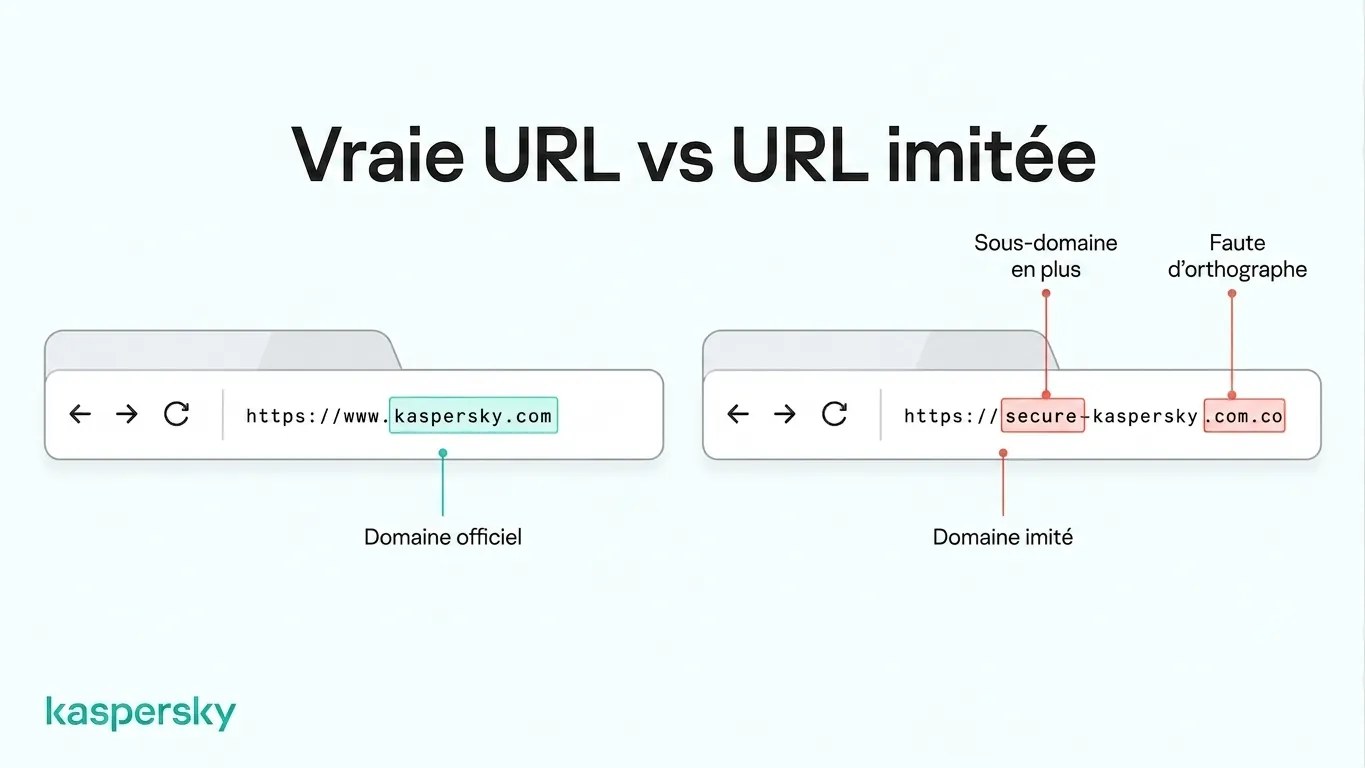 Vraie URL vs URL imitée

https://www.kaspersky.com

Domaine officiel

Sous-domaine en plus

Faute d'orthographe

https://secure-kaspersky.com.co

Domaine imité

kaspersky